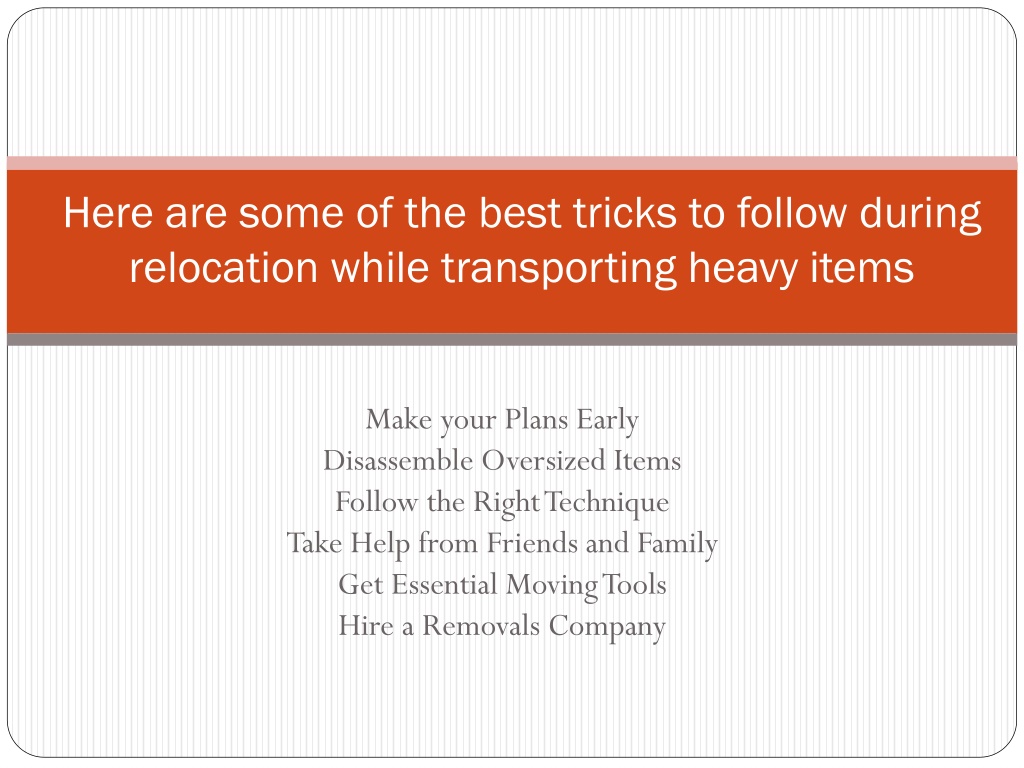 Here are some of the best tricks to follow during relocation while transporting heavy items

Make your Plans Early
Disassemble Oversized Items
Follow the Right Technique
Take Help from Friends and Family
Get Essential Moving Tools
Hire a Removals Company